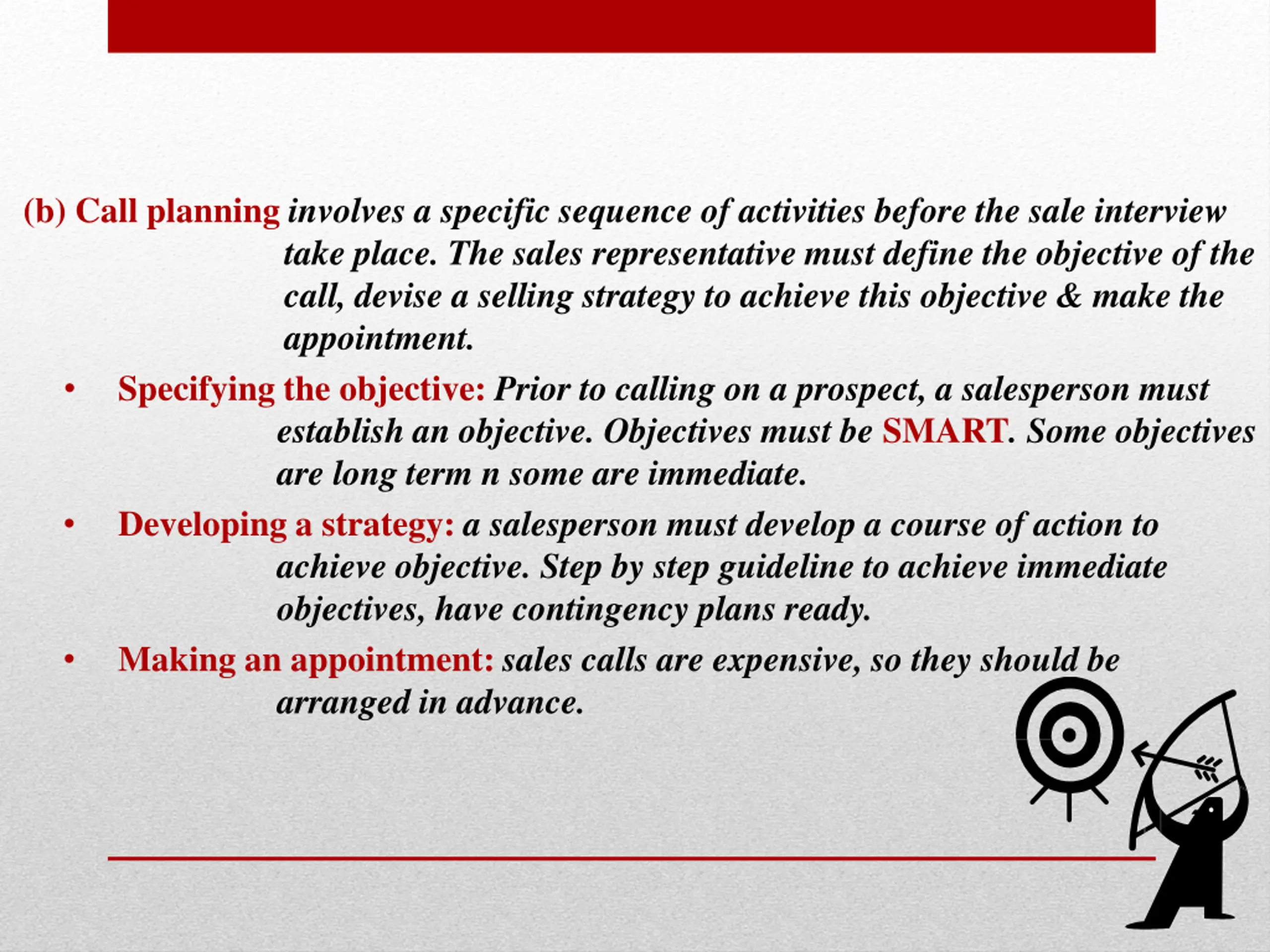 (b) Call planning involves a specific sequence of activities before the sale interview take place. The sales representative must define the objective of the call, devise a selling strategy to achieve this objective & make the appointment.

• Specifying the objective: Prior to calling on a prospect, a salesperson must establish an objective. Objectives must be SMART. Some objectives are long term n some are immediate.

• Developing a strategy: a salesperson must develop a course of action to achieve objective. Step by step guideline to achieve immediate objectives, have contingency plans ready.

• Making an appointment: sales calls are expensive, so they should be arranged in advance.